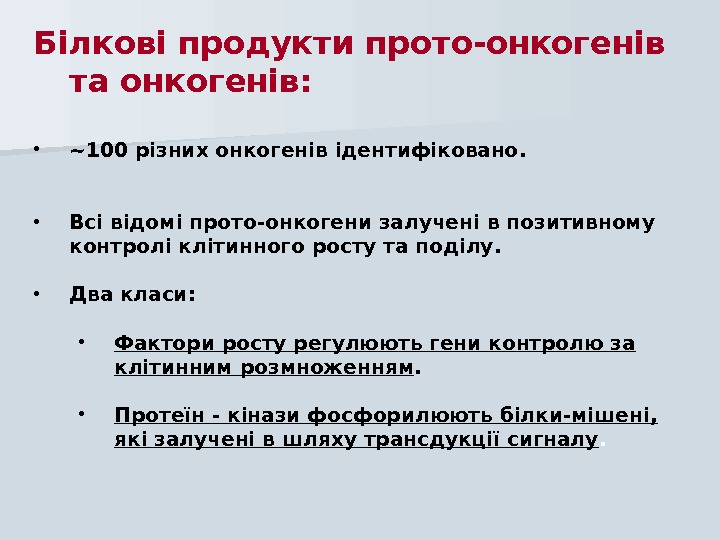 Білкові продукти прото-онкогенів та онкогенів:

• ~100 різних онкогенів ідентифіковано.

• Всі відомі прото-онкогени залучені в позитивному контролі клітинного росту та поділу.

• Два класи:

• Фактори росту регулюють гени контролю за клітинним розмноженням.

• Протеїн - кінази фосфорилюють білки-мішені, які залучені в шляху трансдукції сигналу.